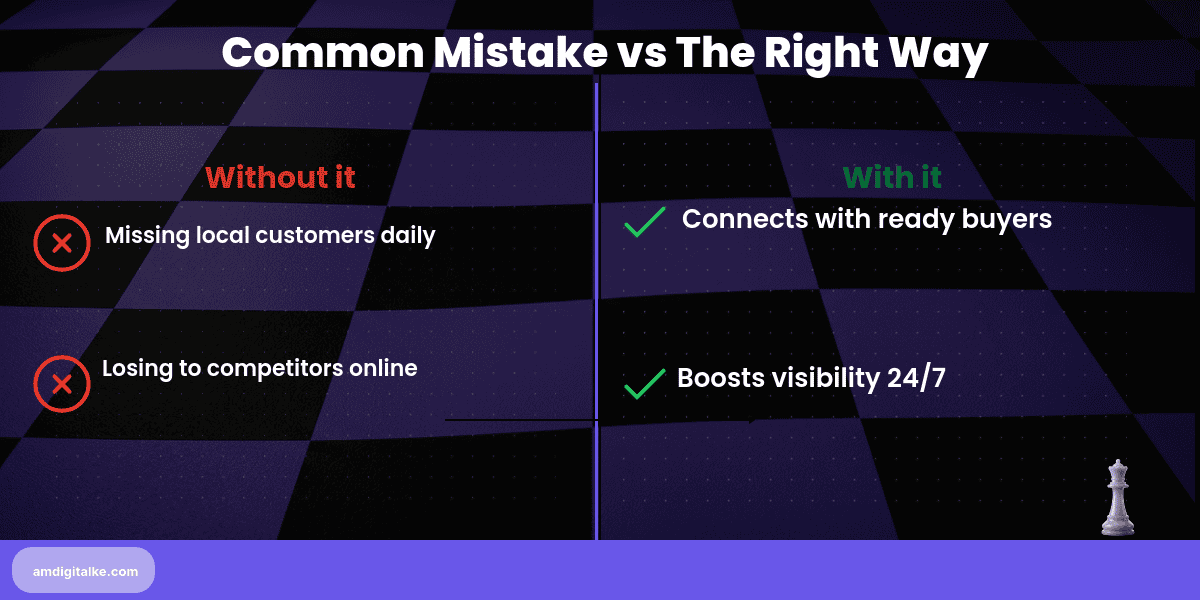 Common Mistake vs The Right Way

Without it

Missing local customers daily

Losing to competitors online

With it

Connects with ready buyers

Boosts visibility 24/7

amdigitalke.com